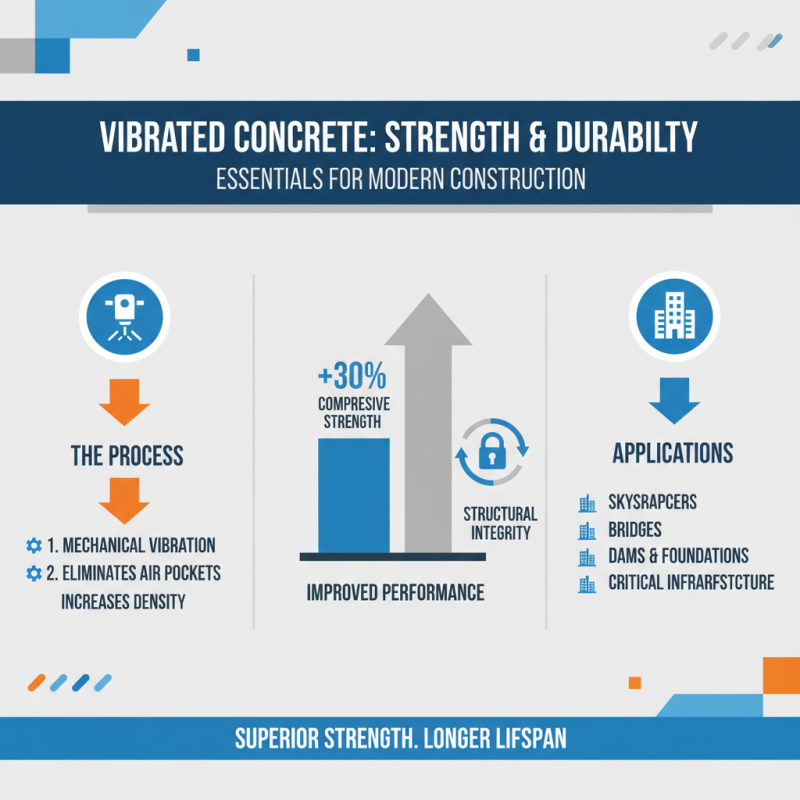 VIBRATED CONCRETE: STRENGTH & DURABILTY
ESSENTIALS FOR MODERN CONSTRUCTION

THE PROCESS

1. MECHANICAL VIBRATION
2. ELIMINATES AIR POCKETS
INCREASES DENSITY

+30%
COMPRESIVE STRENGTH

STRUCTURAL INTEGRITY

IMPROVED PERFORMANCE

APPLICATIONS

SKYSRAPCERS
BRIDGES
DAMS & FOUNDATIONS
CRITICAL INFRARFSTCTURE

SUPERIOR STRENGTH. LONGER LIFSPAN